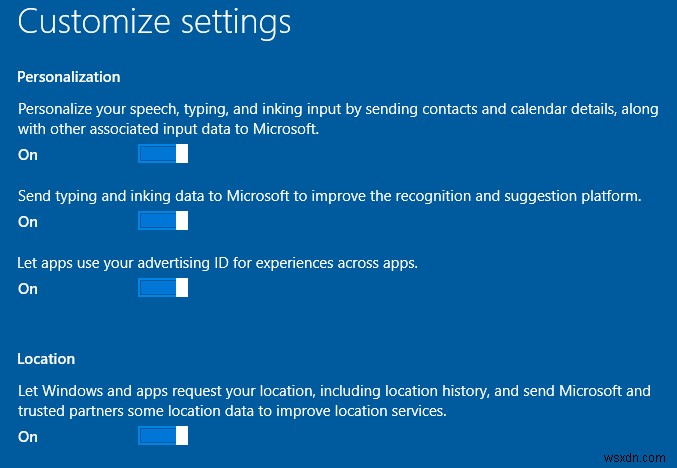 Customize settings

Personalization

Personalize your speech, typing, and inking input by sending contacts and calendar details, along with other associated input data to Microsoft.

On

Send typing and inking data to Microsoft to improve the recognition and suggestion platform.

On

Let apps use your advertising ID for experiences across apps.

On

Location

Let Windows and apps request your location, including location history, and send Microsoft and trusted partners some location data to improve location services.

On

wsxdn.com